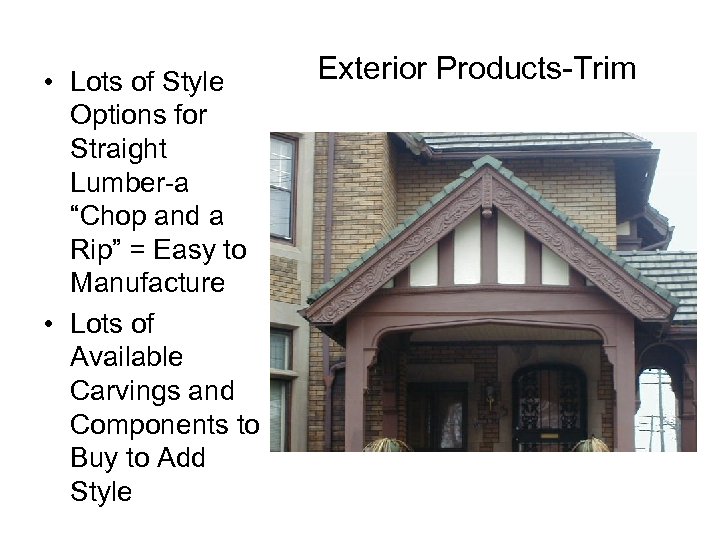 Exterior Products-Trim

• Lots of Style Options for Straight Lumber-a “Chop and a Rip” = Easy to Manufacture

• Lots of Available Carvings and Components to Buy to Add Style